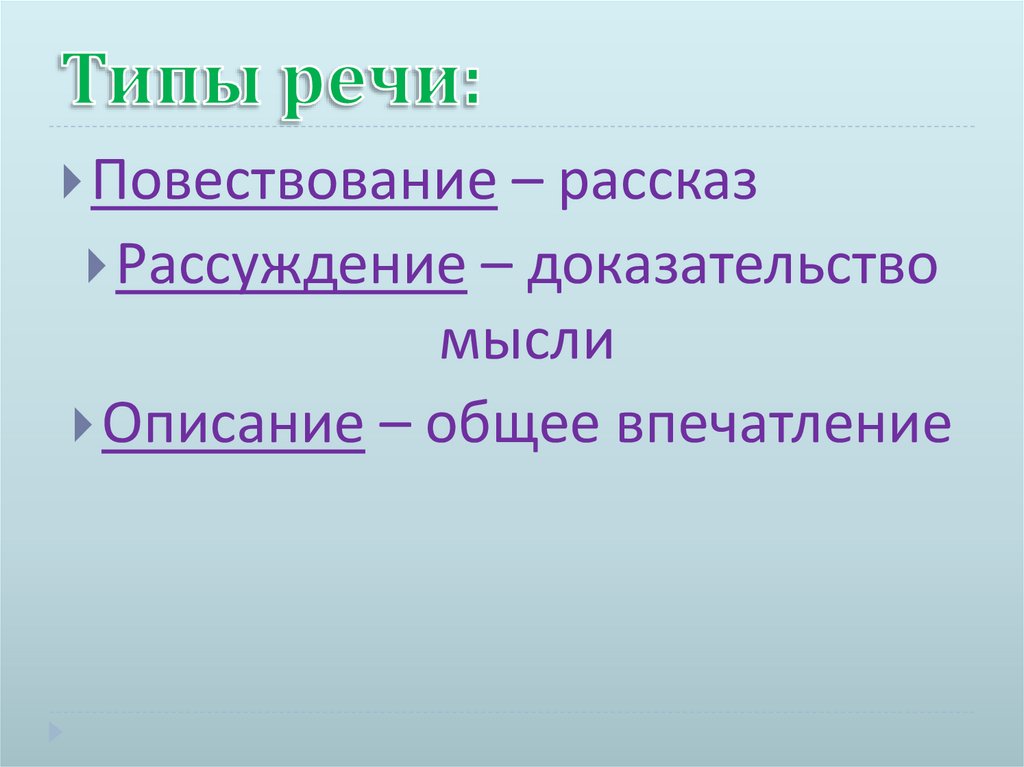 Типы речи:

Повествование – рассказ

Рассуждение – доказательство мысли

Описание – общее впечатление